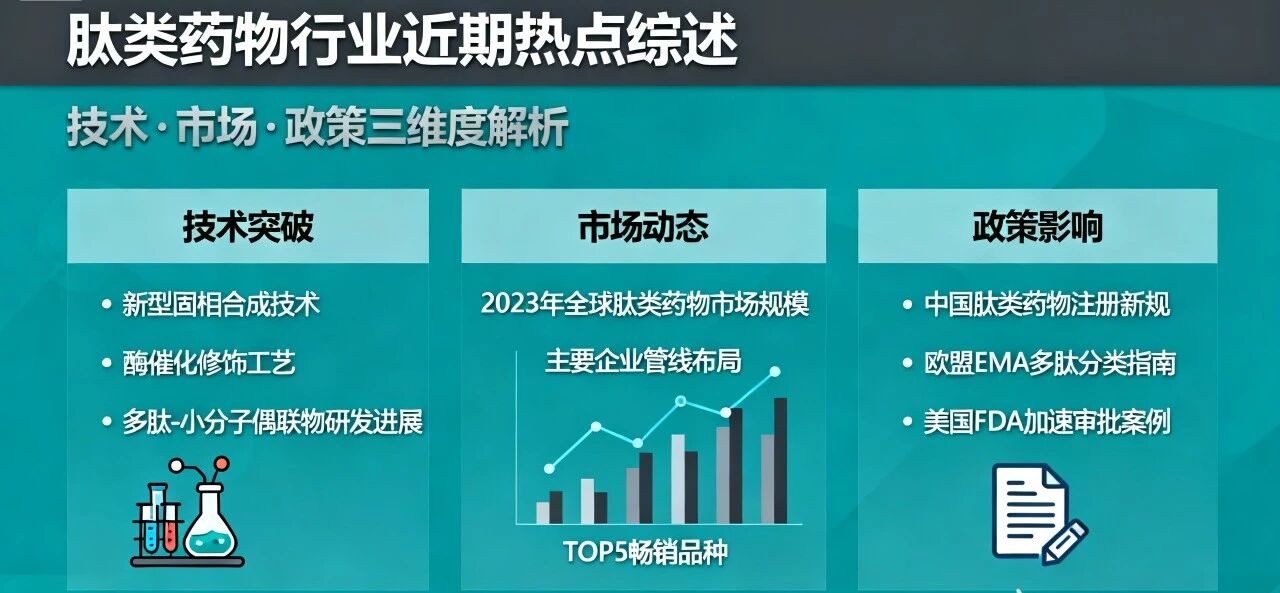 肽类药物行业近期热点综述

技术·市场·政策三维度解析

技术突破

• 新型固相合成技术
• 酶催化修饰工艺
• 多肽-小分子偶联物研发进展

市场动态

2023年全球肽类药物市场规模

主要企业管线布局

TOP5畅销品种

政策影响

• 中国肽类药物注册新规
• 欧盟EMA多肽分类指南
• 美国FDA加速审批案例